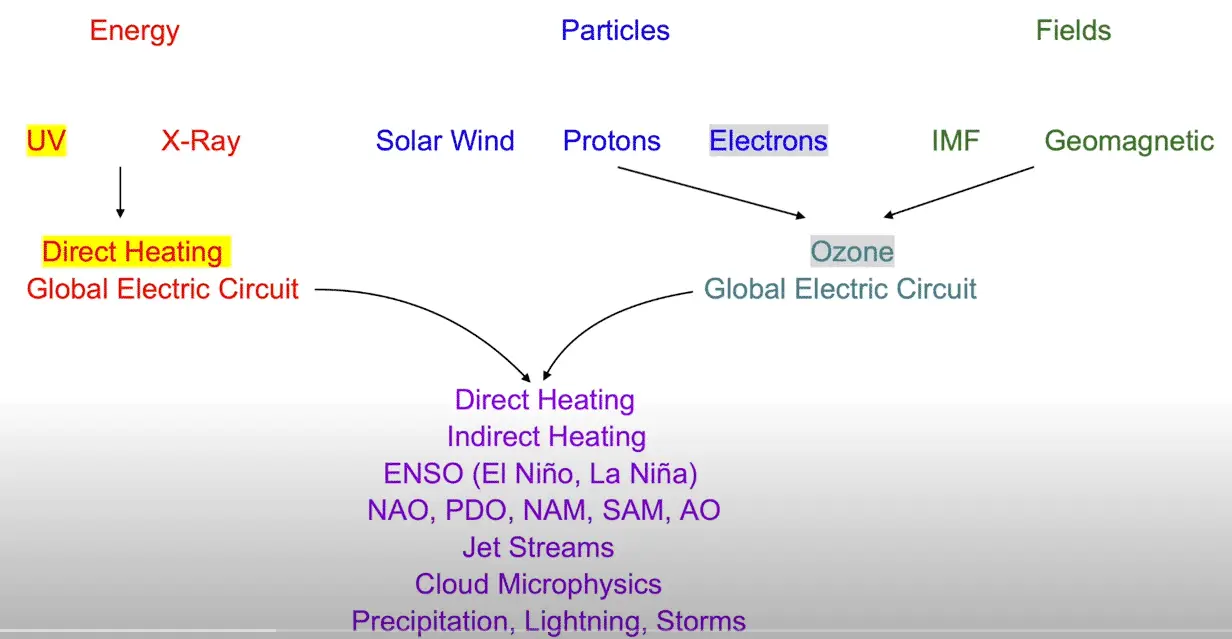 Energy

Particles

Fields

UV X-Ray

Solar Wind Protons Electrons

IMF Geomagnetic

Direct Heating
Global Electric Circuit

Ozone
Global Electric Circuit

Direct Heating
Indirect Heating
ENSO (El Niño, La Niña)
NAO, PDO, NAM, SAM, AO
Jet Streams
Cloud Microphysics
Precipitation, Lightning, Storms